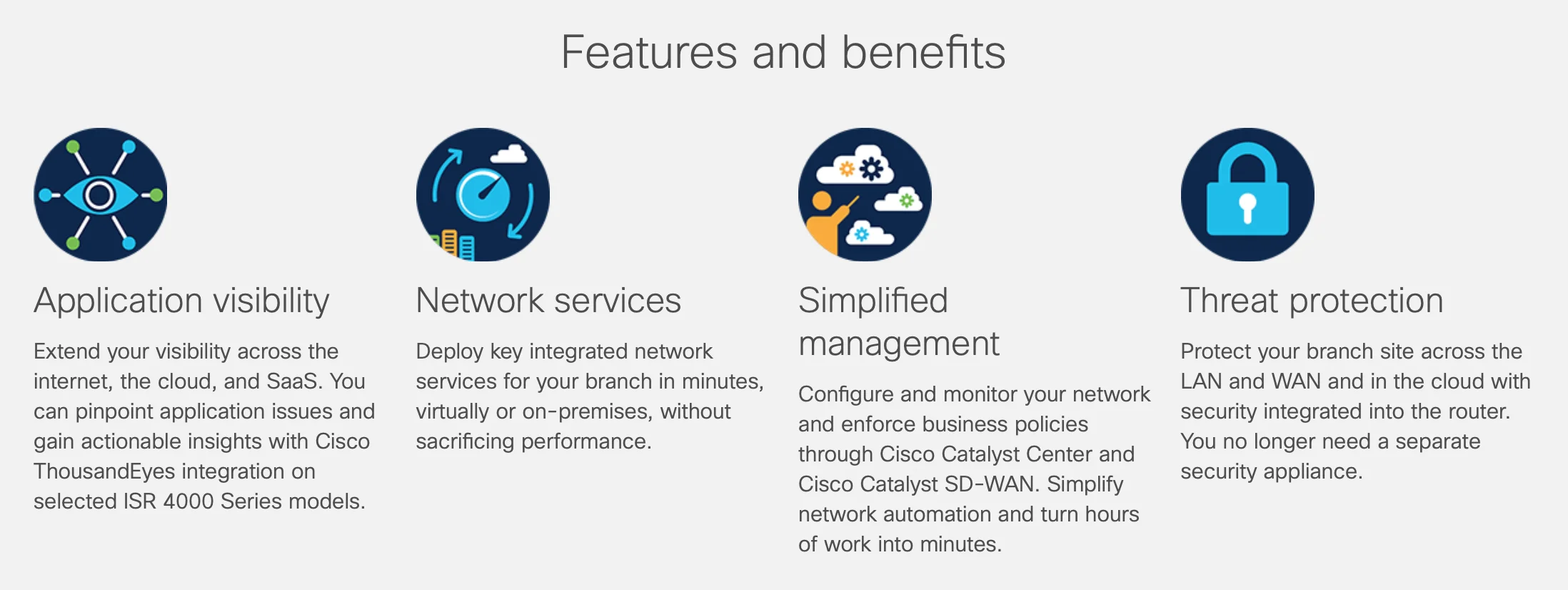 Features and benefits

Application visibility

Extend your visibility across the internet, the cloud, and SaaS. You can pinpoint application issues and gain actionable insights with Cisco ThousandEyes integration on selected ISR 4000 Series models.

Network services

Deploy key integrated network services for your branch in minutes, virtually or on-premises, without sacrificing performance.

Simplified management

Configure and monitor your network and enforce business policies through Cisco Catalyst Center and Cisco Catalyst SD-WAN. Simplify network automation and turn hours of work into minutes.

Threat protection

Protect your branch site across the LAN and WAN and in the cloud with security integrated into the router. You no longer need a separate security appliance.